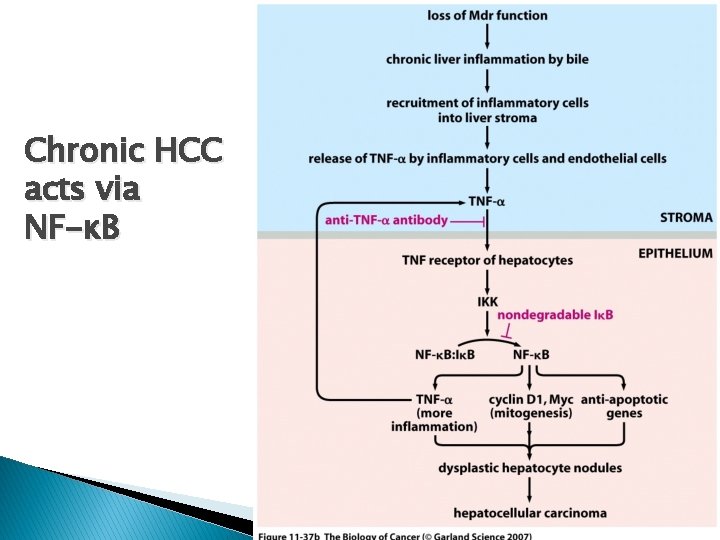 Chronic HCC acts via NF-κB

loss of Mdr function

chronic liver inflammation by bile

recruitment of inflammatory cells into liver stroma

release of TNF-α by inflammatory cells and endothelial cells

TNF-α

anti-TNF-α antibody

STROMA

EPITHELIUM

TNF receptor of hepatocytes

IKK

nondegradable IκB

NF-κB:IκB

NF-κB

TNF-α (more inflammation)

cyclin D1, Myc (mitogenesis)

anti-apoptotic genes

dysplastic hepatocyte nodules

hepatocellular carcinoma

Figure 11-37b The Biology of Cancer (© Garland Science 2007)